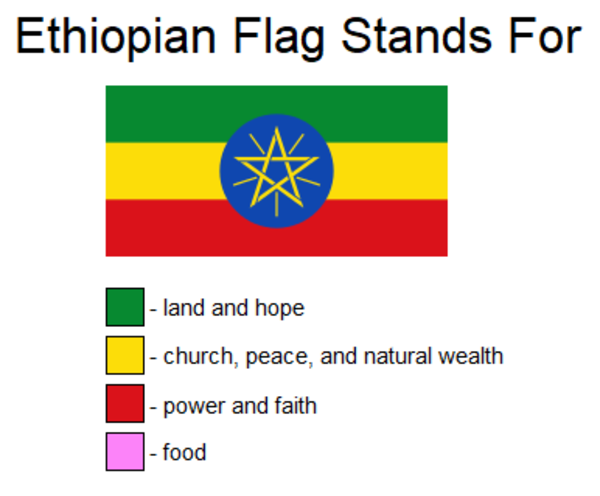 Ethiopian Flag Stands For

- land and hope

- church, peace, and natural wealth

- power and faith

- food